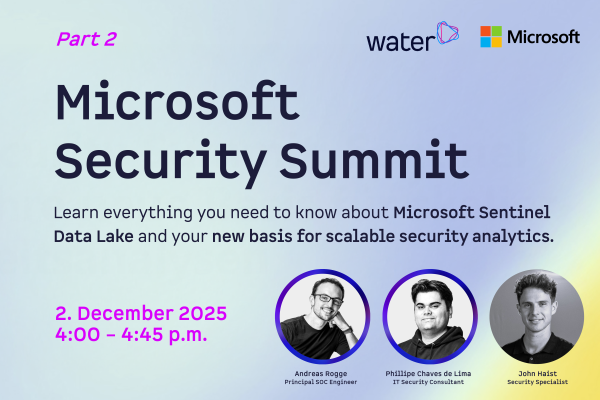 Part 2

water

Microsoft

Microsoft Security Summit

Learn everything you need to know about Microsoft Sentinel Data Lake and your new basis for scalable security analytics.

2. December 2025
4:00 – 4:45 p.m.

Andreas Rogge
Principal SOC Engineer

Phillipe Chaves de Lima
IT Security Consultant

John Haist
Security Specialist